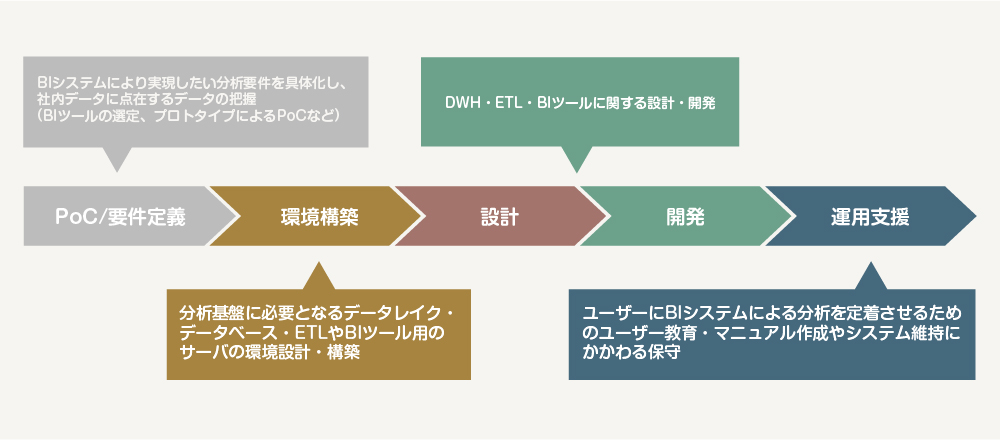 BIシステムにより実現したい分析要件を具体化し、社内データに点在するデータの把握（BIツールの選定、プロトタイプによるPoCなど）

DWH・ETL・BIツールに関する設計・開発

PoC/要件定義

環境構築

設計

開発

運用支援

分析基盤に必要となるデータレイク・データベース・ETLやBIツール用のサーバの環境設計・構築

ユーザーにBIシステムによる分析を定着させるためのユーザー教育・マニュアル作成やシステム維持にかかわる保守